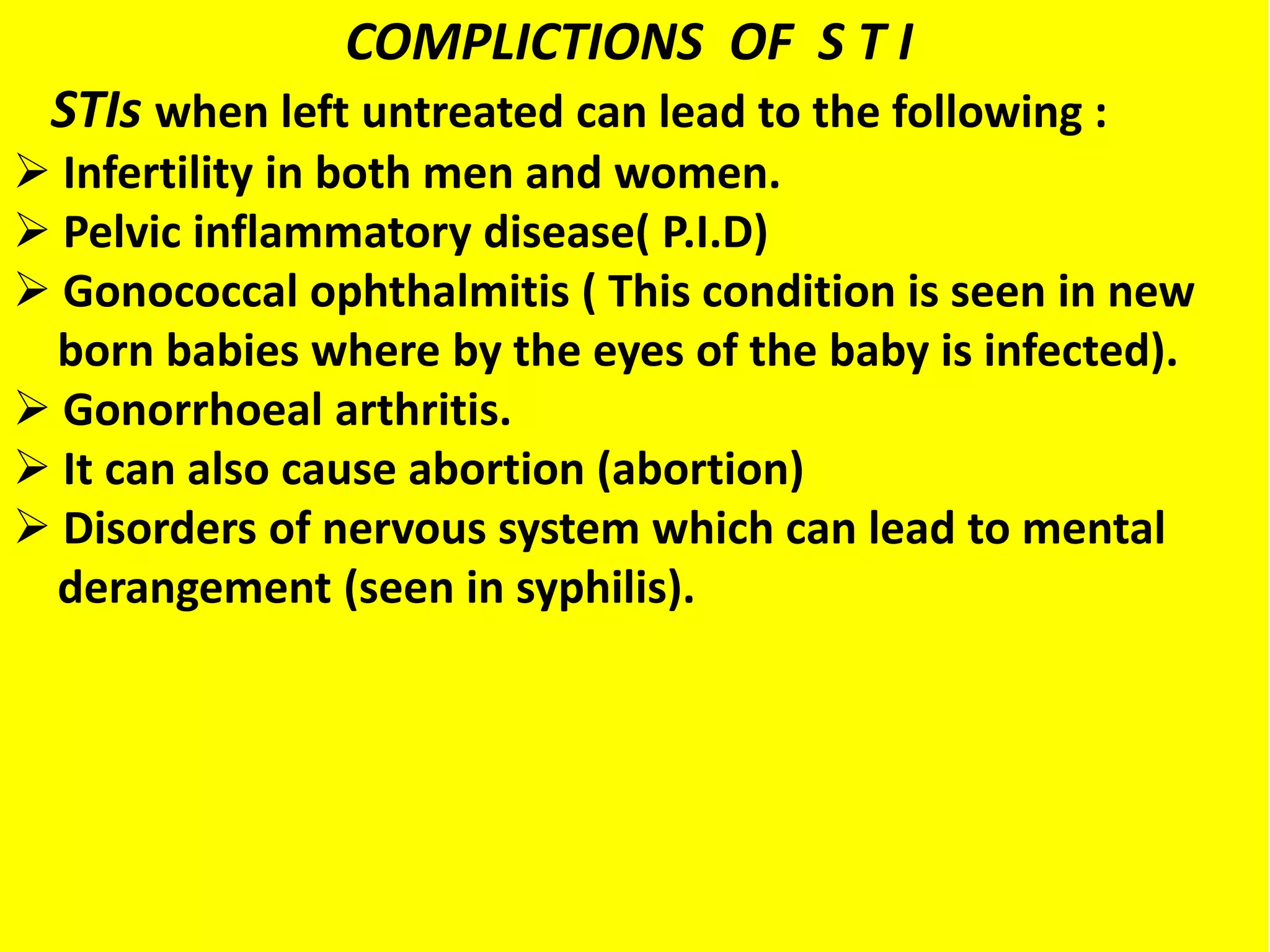 COMPLICTIONS OF S T I

STIs when left untreated can lead to the following :

➢ Infertility in both men and women.
➢ Pelvic inflammatory disease( P.I.D)
➢ Gonococcal ophthalmitis ( This condition is seen in new born babies where by the eyes of the baby is infected).
➢ Gonorrhoeal arthritis.
➢ It can also cause abortion (abortion)
➢ Disorders of nervous system which can lead to mental derangement (seen in syphilis).